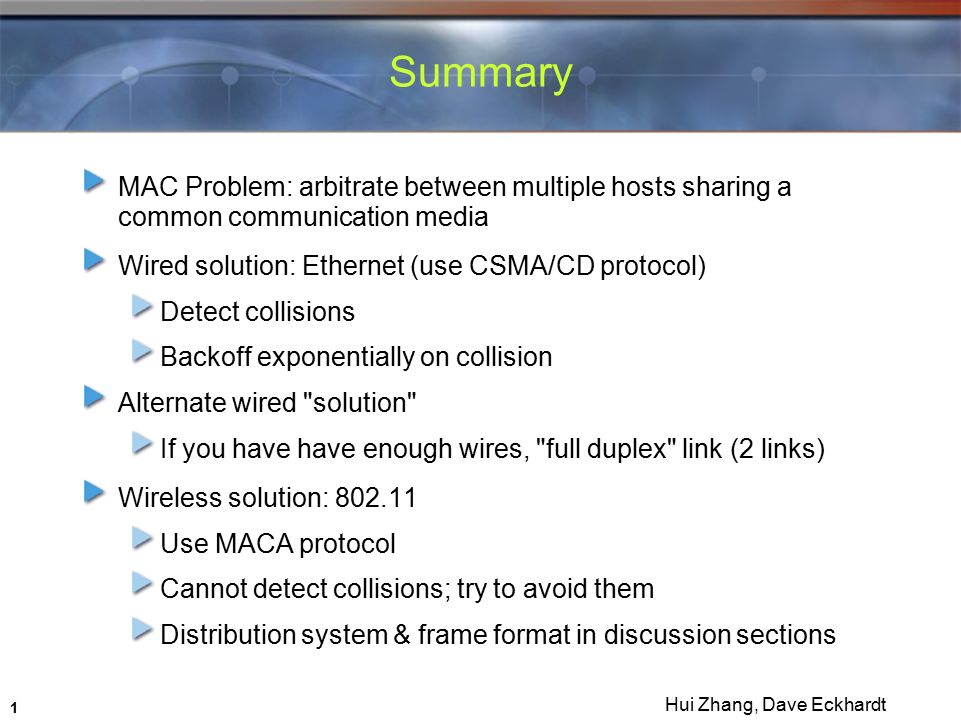 Summary

MAC Problem: arbitrate between multiple hosts sharing a common communication media

Wired solution: Ethernet (use CSMA/CD protocol)

Detect collisions

Backoff exponentially on collision

Alternate wired "solution"

If you have have enough wires, "full duplex" link (2 links)

Wireless solution: 802.11

Use MACA protocol

Cannot detect collisions; try to avoid them

Distribution system & frame format in discussion sections

1

Hui Zhang, Dave Eckhardt